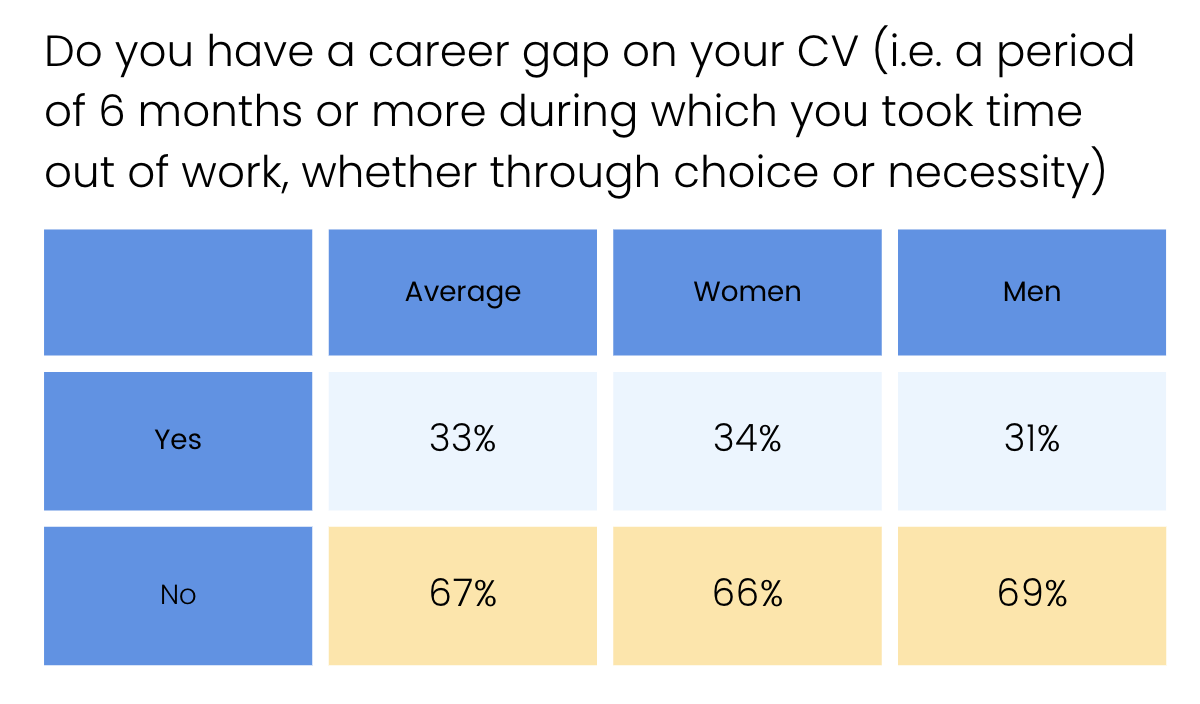 Do you have a career gap on your CV (i.e. a period of 6 months or more during which you took time out of work, whether through choice or necessity)

| | Average | Women | Men |
|---|---|---|---|
| Yes | 33% | 34% | 31% |
| No | 67% | 66% | 69% |